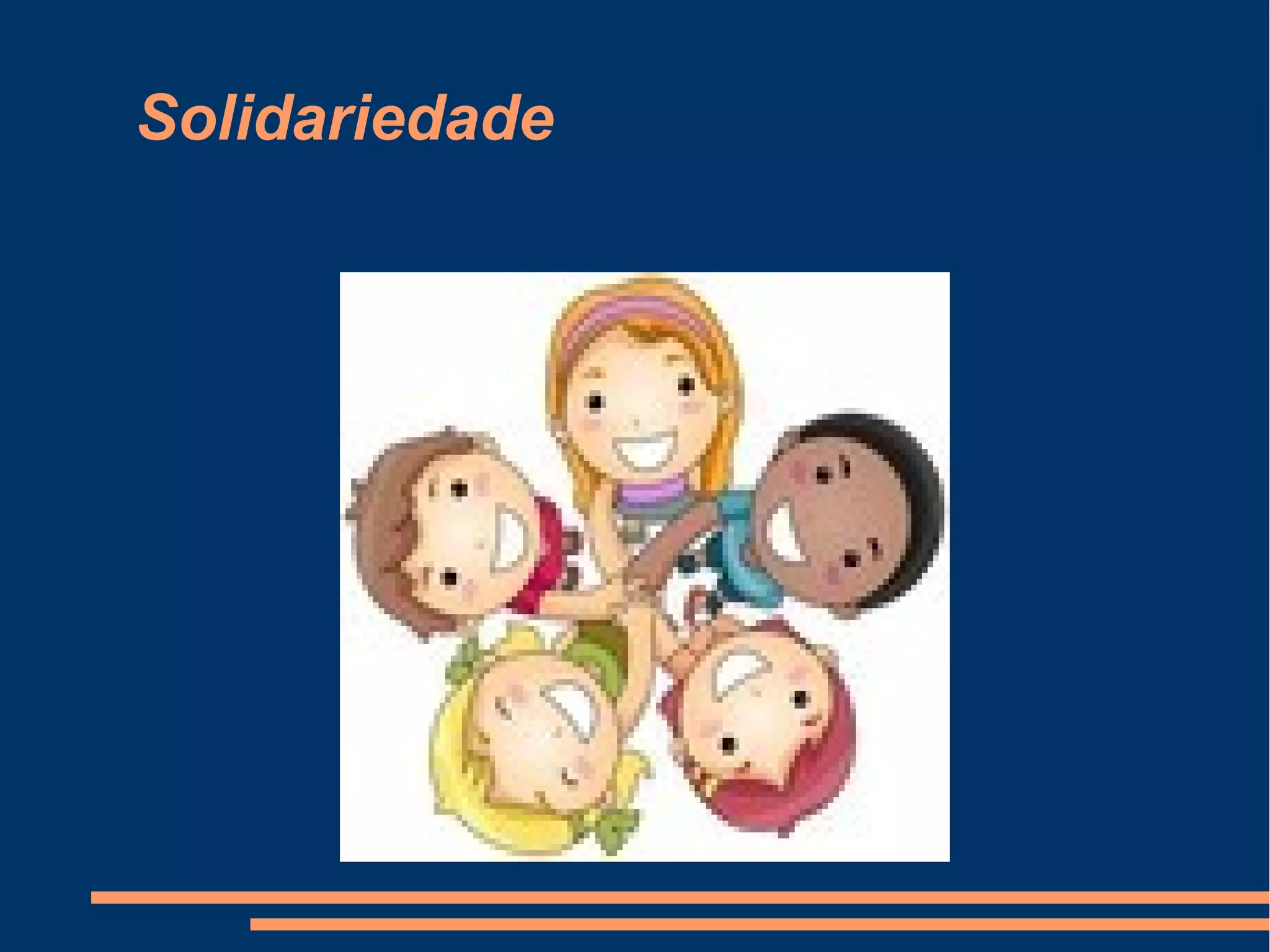 Solidariedade